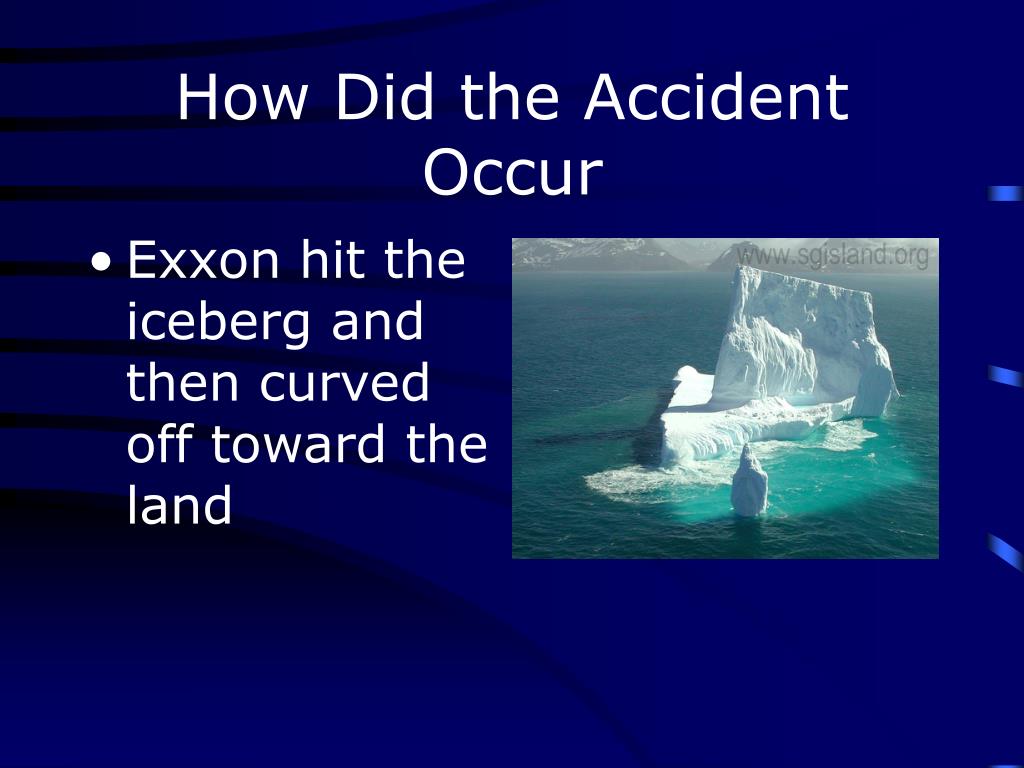 How Did the Accident Occur

• Exxon hit the iceberg and then curved off toward the land

www.sgisland.org